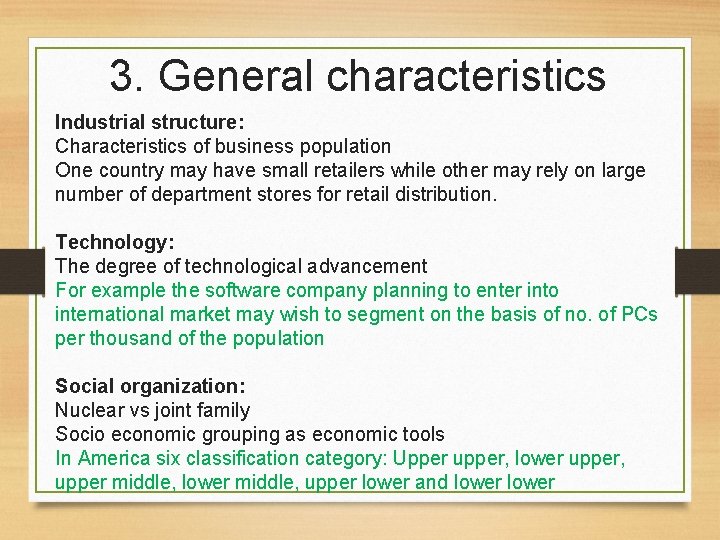 3. General characteristics

Industrial structure:
Characteristics of business population
One country may have small retailers while other may rely on large number of department stores for retail distribution.

Technology:
The degree of technological advancement
For example the software company planning to enter into international market may wish to segment on the basis of no. of PCs per thousand of the population

Social organization:
Nuclear vs joint family
Socio economic grouping as economic tools
In America six classification category: Upper upper, lower upper, upper middle, lower middle, upper lower and lower lower